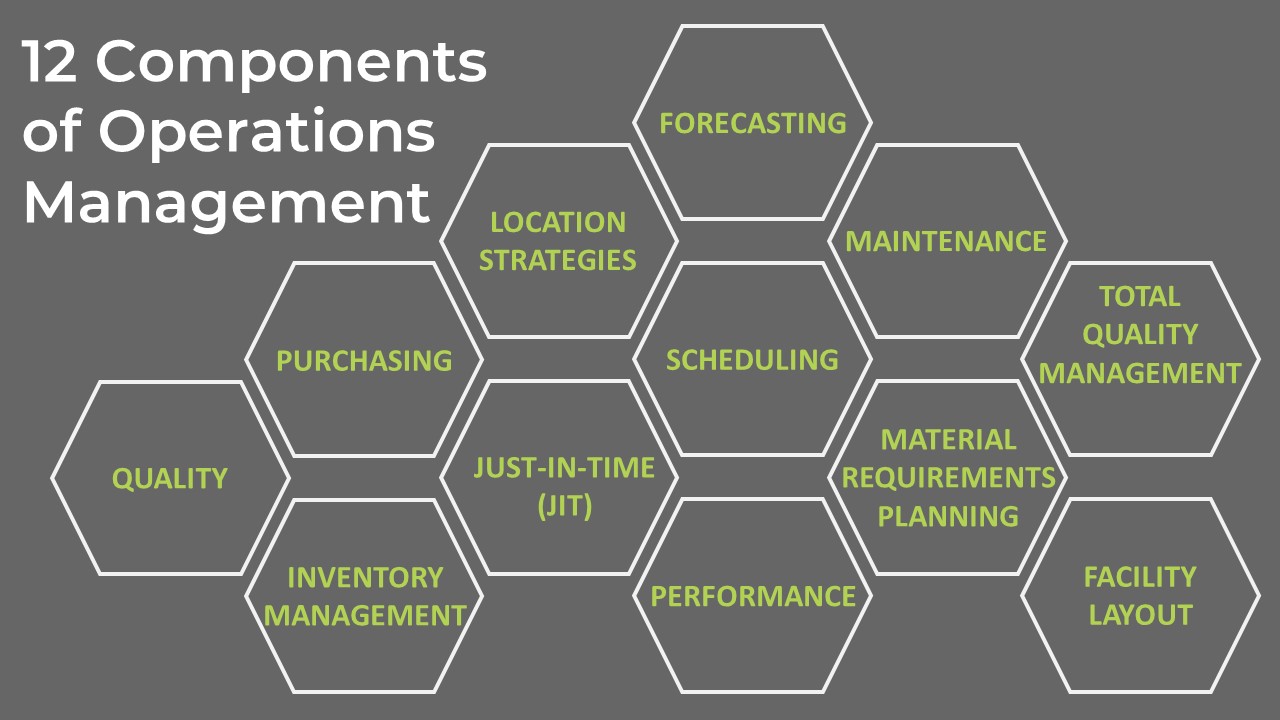 12 Components of Operations Management

FORECASTING

LOCATION STRATEGIES

MAINTENANCE

PURCHASING

SCHEDULING

TOTAL QUALITY MANAGEMENT

QUALITY

JUST-IN-TIME (JIT)

MATERIAL REQUIREMENTS PLANNING

INVENTORY MANAGEMENT

PERFORMANCE

FACILITY LAYOUT